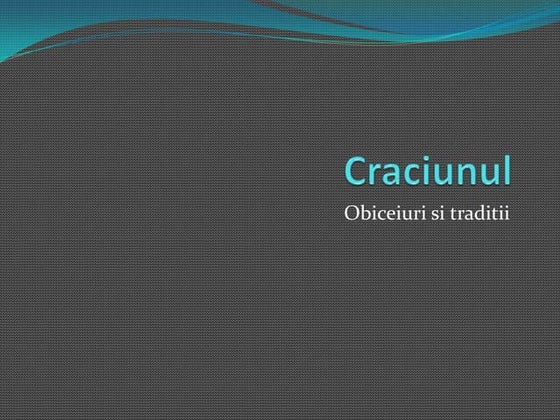 Craciunul

Obiceiuri si traditii